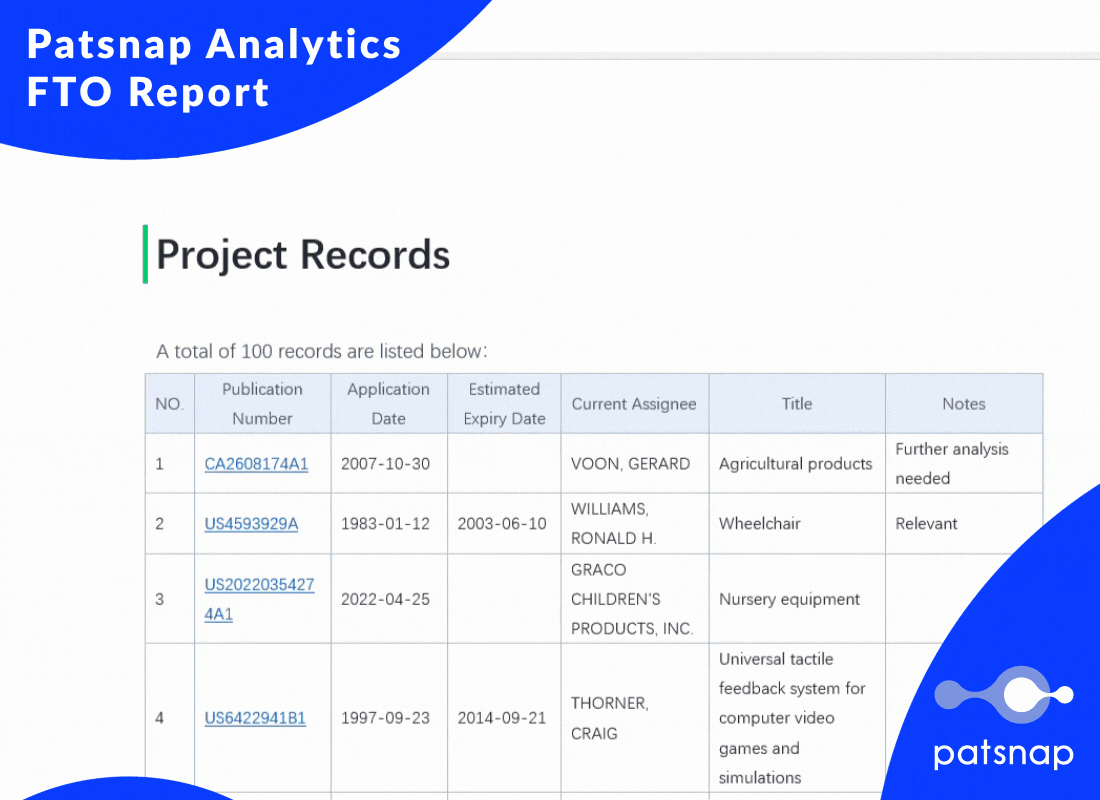 Patsnap Analytics
FTO Report

Project Records

A total of 100 records are listed below:

| NO. | Publication Number | Application Date | Estimated Expiry Date | Current Assignee | Title | Notes |
|---|---|---|---|---|---|---|
| 1 | CA2608174A1 | 2007-10-30 | | VOON, GERARD | Agricultural products | Further analysis needed |
| 2 | US4593929A | 1983-01-12 | 2003-06-10 | WILLIAMS, RONALD H. | Wheelchair | Relevant |
| 3 | US20220354274A1 | 2022-04-25 | | GRACO CHILDREN'S PRODUCTS, INC. | Nursery equipment | |
| 4 | US6422941B1 | 1997-09-23 | 2014-09-21 | THORNER, CRAIG | Universal tactile feedback system for computer video games and simulations | |

patsnap